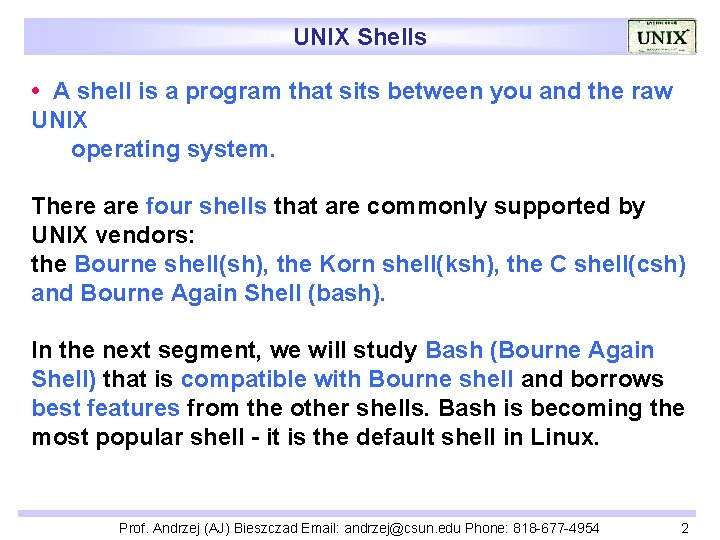 UNIX Shells

UNIX

• A shell is a program that sits between you and the raw UNIX operating system.

There are four shells that are commonly supported by UNIX vendors:
the Bourne shell(sh), the Korn shell(ksh), the C shell(csh) and Bourne Again Shell (bash).

In the next segment, we will study Bash (Bourne Again Shell) that is compatible with Bourne shell and borrows best features from the other shells. Bash is becoming the most popular shell - it is the default shell in Linux.

Prof. Andrzej (AJ) Bieszczad Email: andrzej@csun.edu Phone: 818-677-4954 2